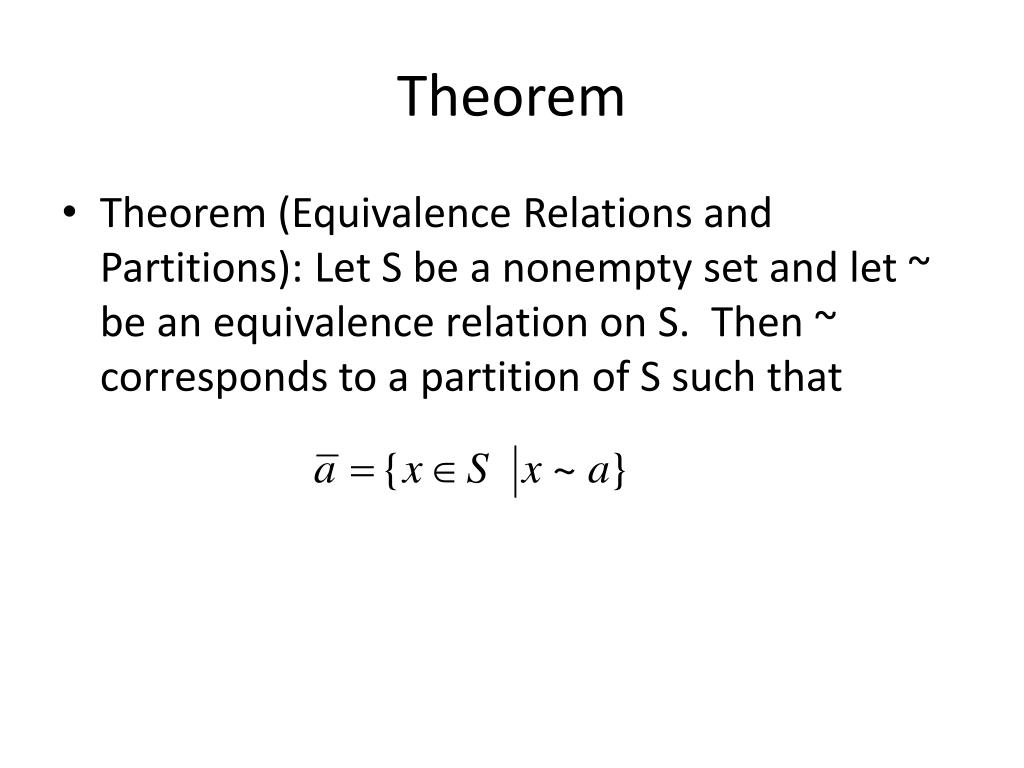 Theorem

• Theorem (Equivalence Relations and Partitions): Let S be a nonempty set and let ~ be an equivalence relation on S. Then ~ corresponds to a partition of S such that

$\overline{a} = \{x \in S \mid x \sim a\}$